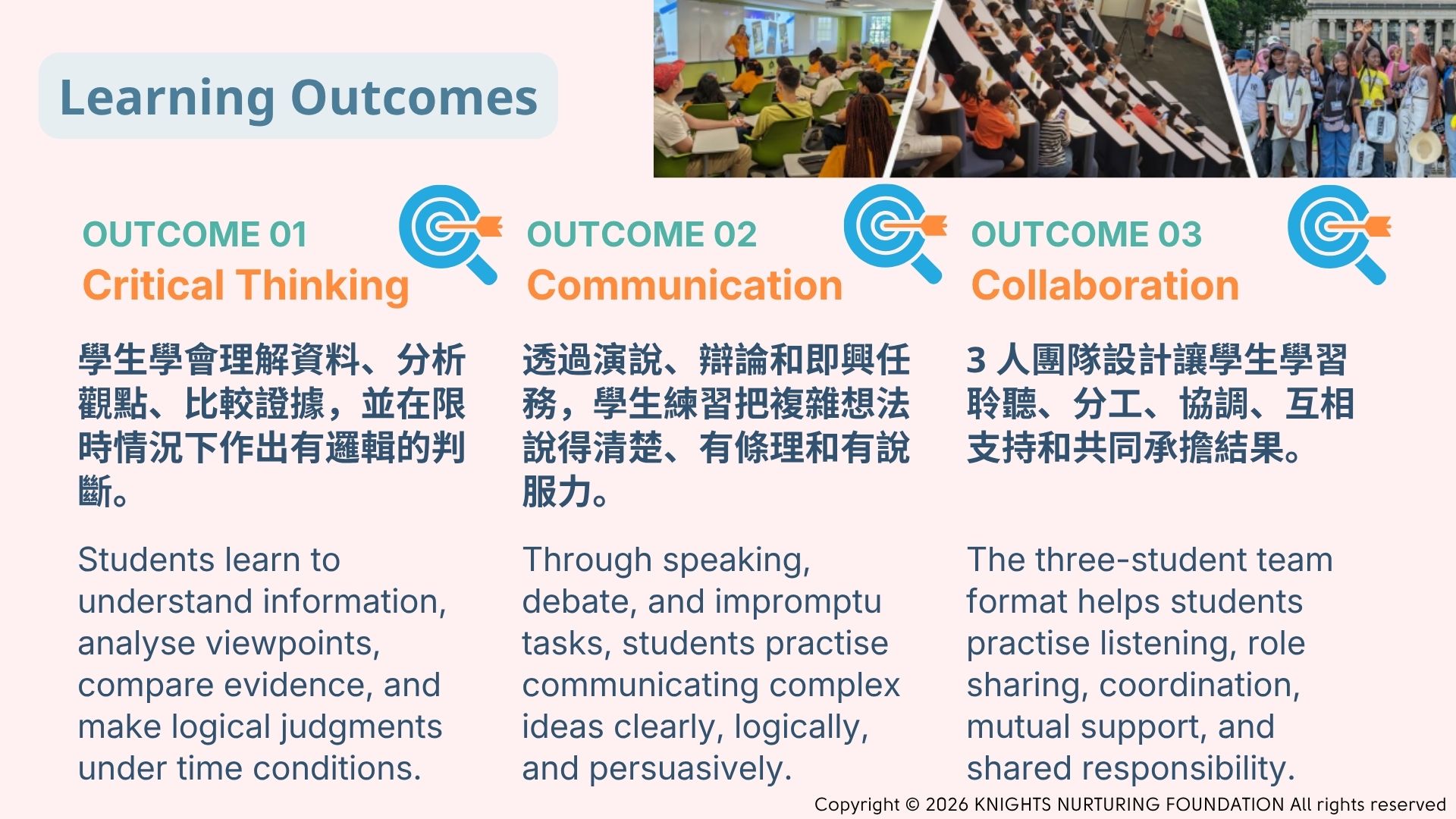 Learning Outcomes

OUTCOME 01
Critical Thinking

學生學會理解資料、分析觀點、比較證據，並在限時情況下作出有邏輯的判斷。

Students learn to understand information, analyse viewpoints, compare evidence, and make logical judgments under time conditions.

OUTCOME 02
Communication

透過演說、辯論和即興任務，學生練習把複雜想法說得清楚、有條理和有說服力。

Through speaking, debate, and impromptu tasks, students practise communicating complex ideas clearly, logically, and persuasively.

OUTCOME 03
Collaboration

3 人團隊設計讓學生學習聆聽、分工、協調、互相支持和共同承擔結果。

The three-student team format helps students practise listening, role sharing, coordination, mutual support, and shared responsibility.

Copyright © 2026 KNIGHTS NURTURING FOUNDATION All rights reserved